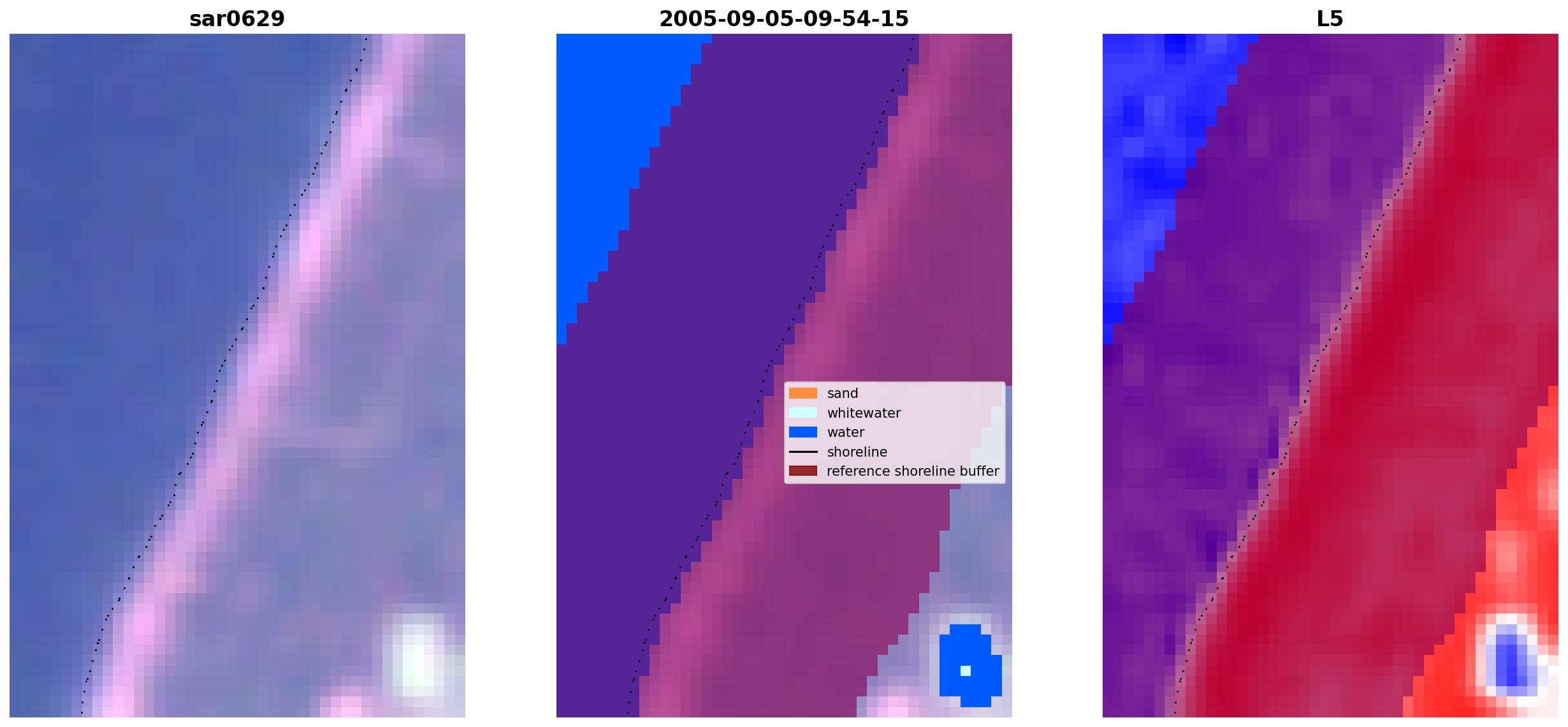 sar0629

2005-09-05-09-54-15

sand
whitewater
water
shoreline
reference shoreline buffer

L5